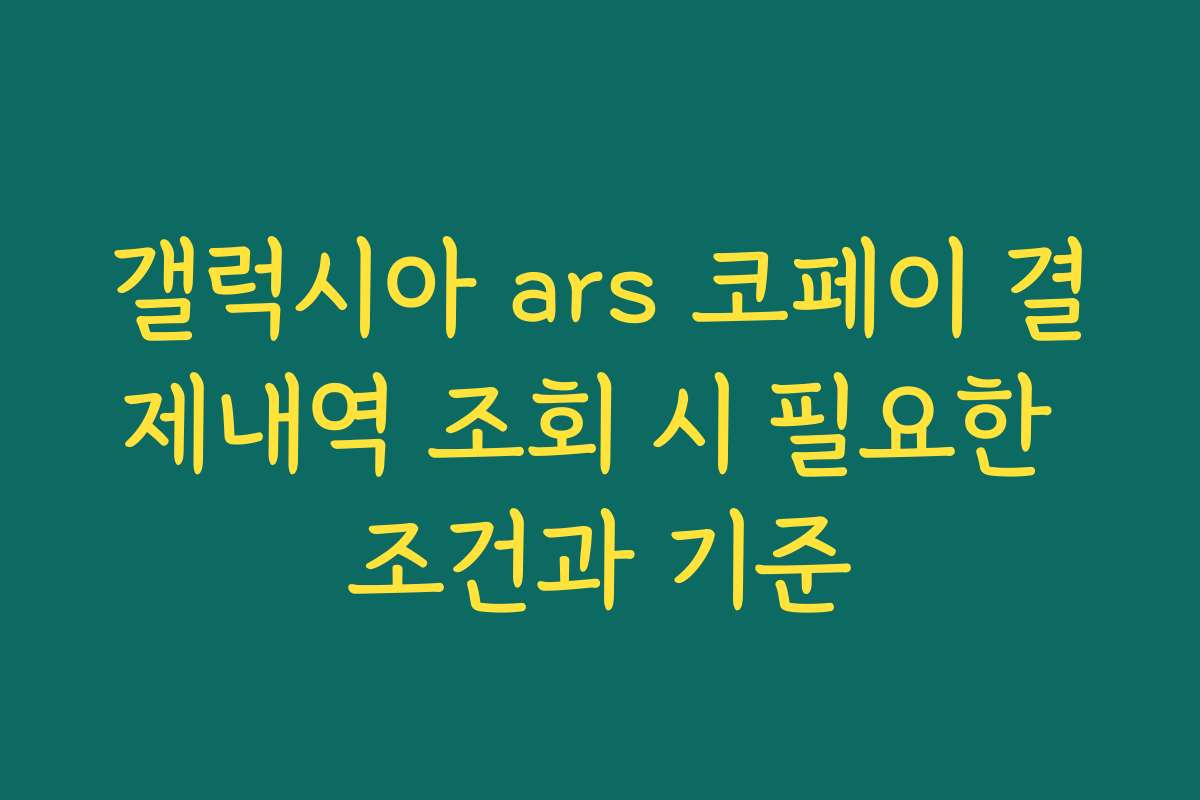 갤럭시아 ars 코페이 결제내역 조회 시 필요한 조건과 기준